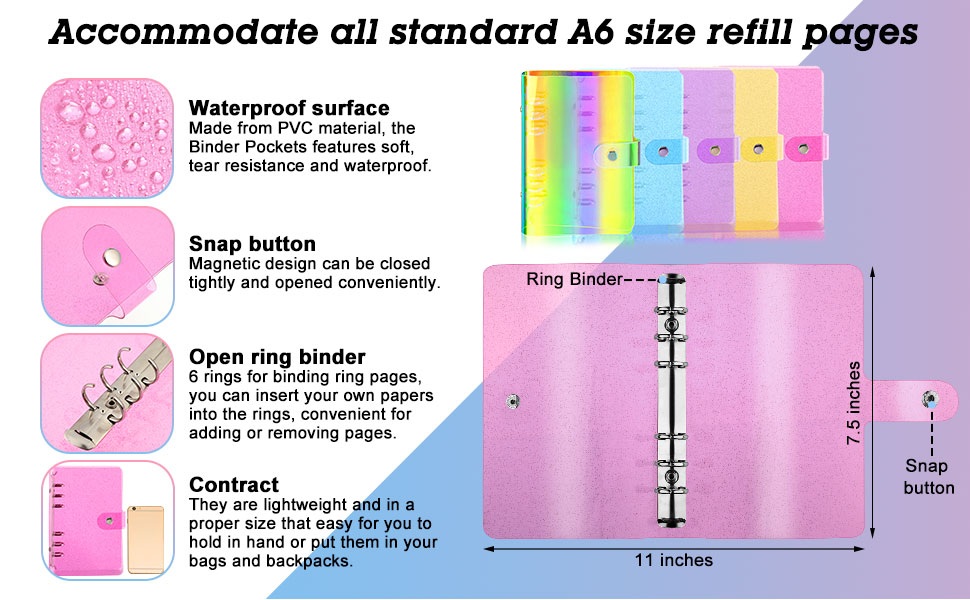 Accommodate all standard A6 size refill pages

Waterproof surface
Made from PVC material, the Binder Pockets features soft, tear resistance and waterproof.

Snap button
Magnetic design can be closed tightly and opened conveniently.

Open ring binder
6 rings for binding ring pages, you can insert your own papers into the rings, convenient for adding or removing pages.

Contract
They are lightweight and in a proper size that easy for you to hold in hand or put them in your bags and backpacks.

Ring Binder

7.5 inches

Snap button

11 inches